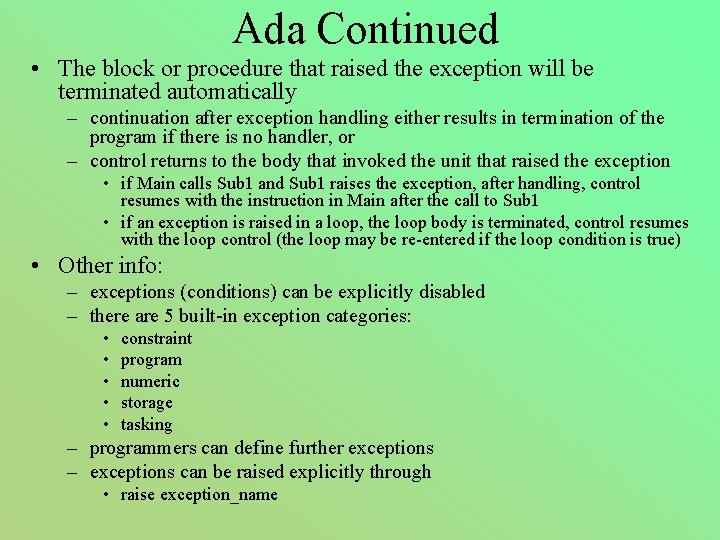 Ada Continued

• The block or procedure that raised the exception will be terminated automatically
– continuation after exception handling either results in termination of the program if there is no handler, or
– control returns to the body that invoked the unit that raised the exception
• if Main calls Sub1 and Sub1 raises the exception, after handling, control resumes with the instruction in Main after the call to Sub1
• if an exception is raised in a loop, the loop body is terminated, control resumes with the loop control (the loop may be re-entered if the loop condition is true)

• Other info:
– exceptions (conditions) can be explicitly disabled
– there are 5 built-in exception categories:
• constraint
• program
• numeric
• storage
• tasking
– programmers can define further exceptions
– exceptions can be raised explicitly through
• raise exception_name